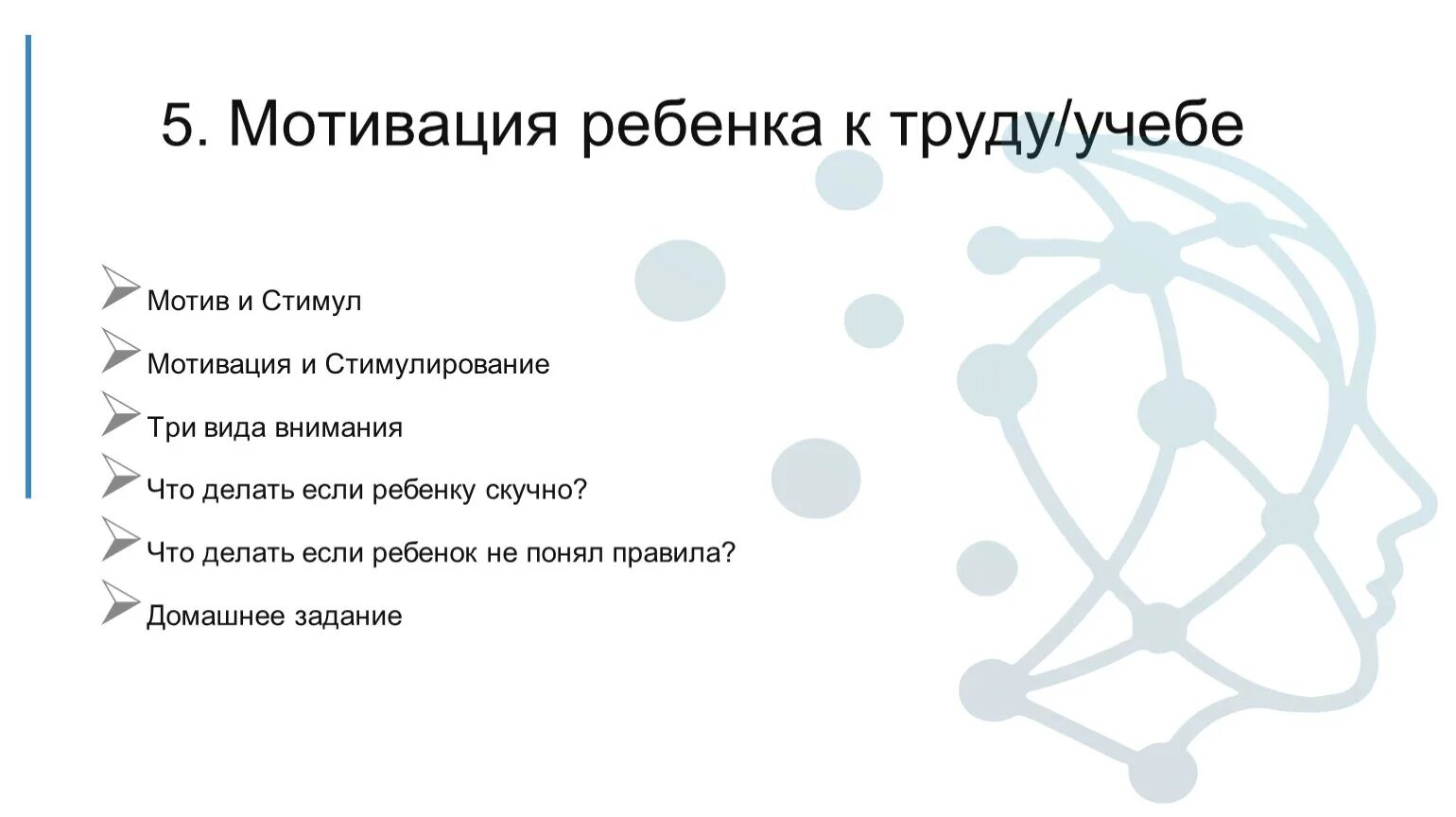 5. Мотивация ребенка к труду/учебе

Мотив и Стимул

Мотивация и Стимулирование

Три вида внимания

Что делать если ребенку скучно?

Что делать если ребенок не понял правила?

Домашнее задание